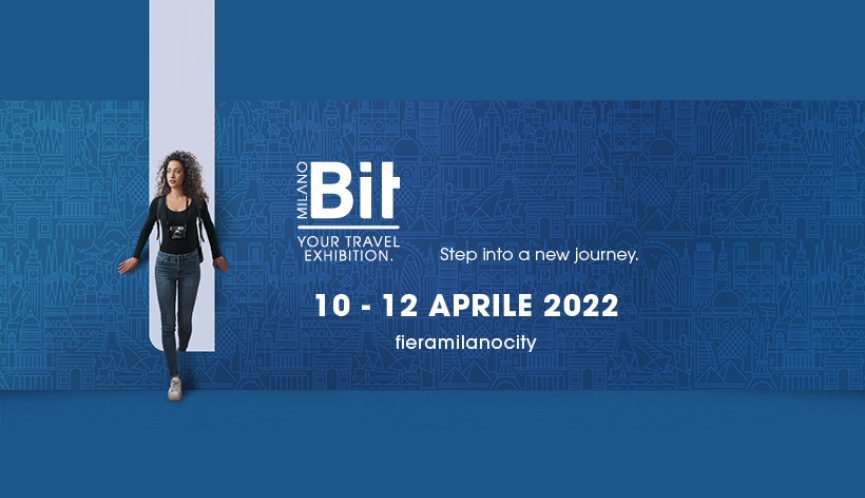 MILANO
Bit
YOUR TRAVEL EXHIBITION.

Step into a new journey.

10 - 12 APRILE 2022
fieramilanocity